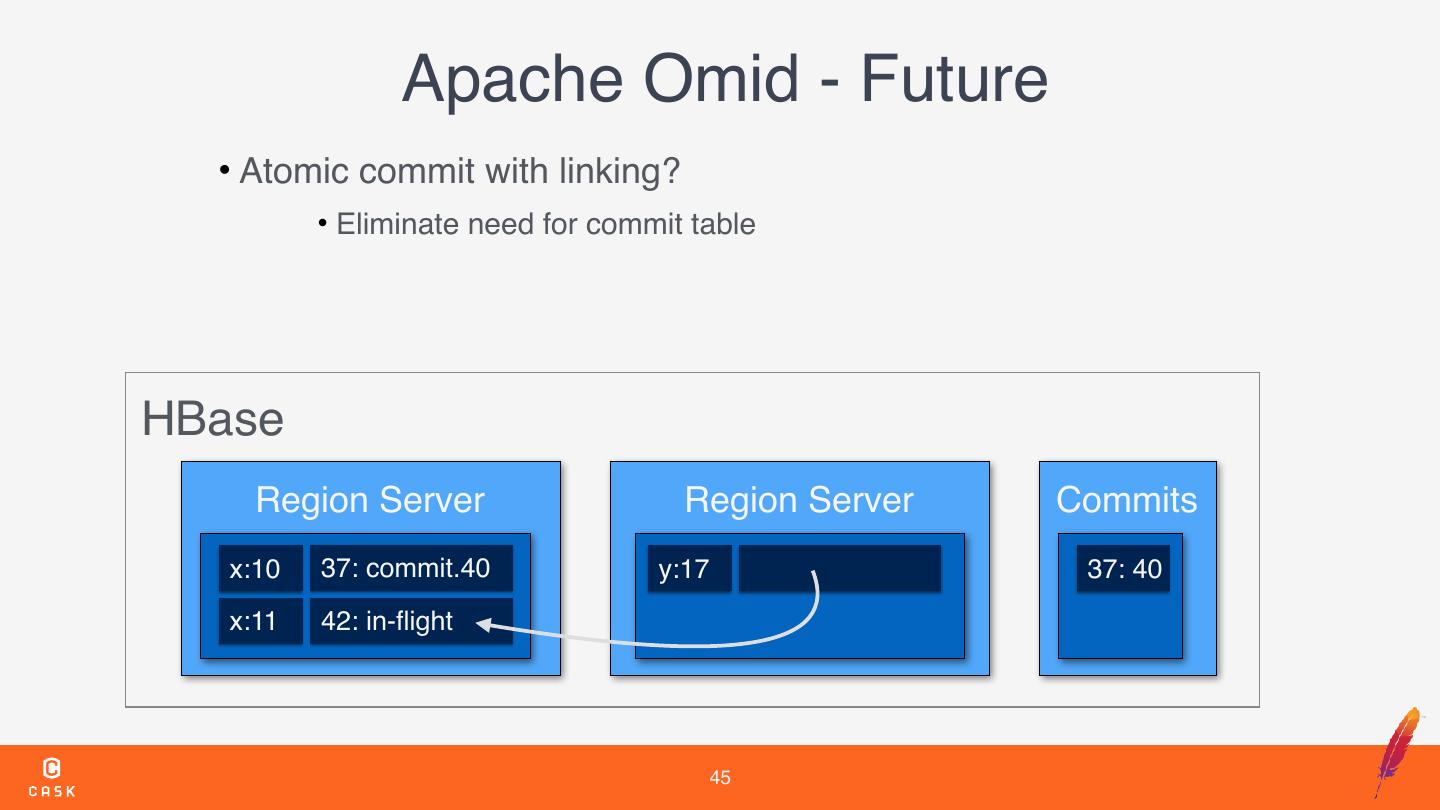 Apache Omid - Future

• Atomic commit with linking?

• Eliminate need for commit table

HBase

Region Server

x:10 37: commit.40

x:11 42: in-flight

Region Server

y:17

Commits

37: 40

CASK

45